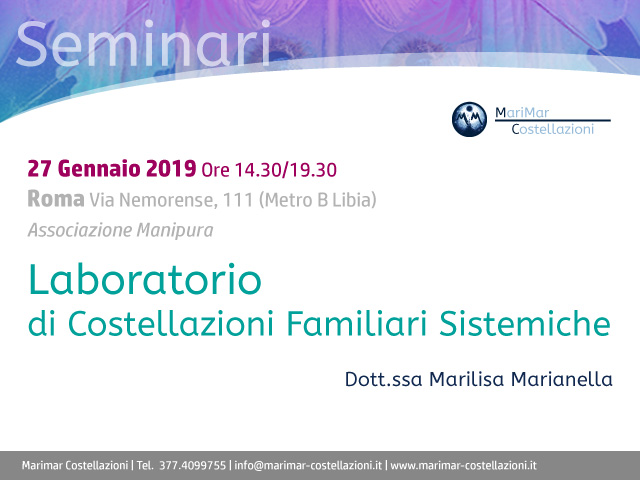 Seminari

MariMar
Costellazioni

27 Gennaio 2019 Ore 14.30/19.30
Roma Via Nemorense, 111 (Metro B Libia)
Associazione Manipura

Laboratorio
di Costellazioni Familiari Sistemiche

Dott.ssa Marilisa Marianella

Marimar Costellazioni | Tel. 377.4099755 | info@marimar-costellazioni.it | www.marimar-costellazioni.it